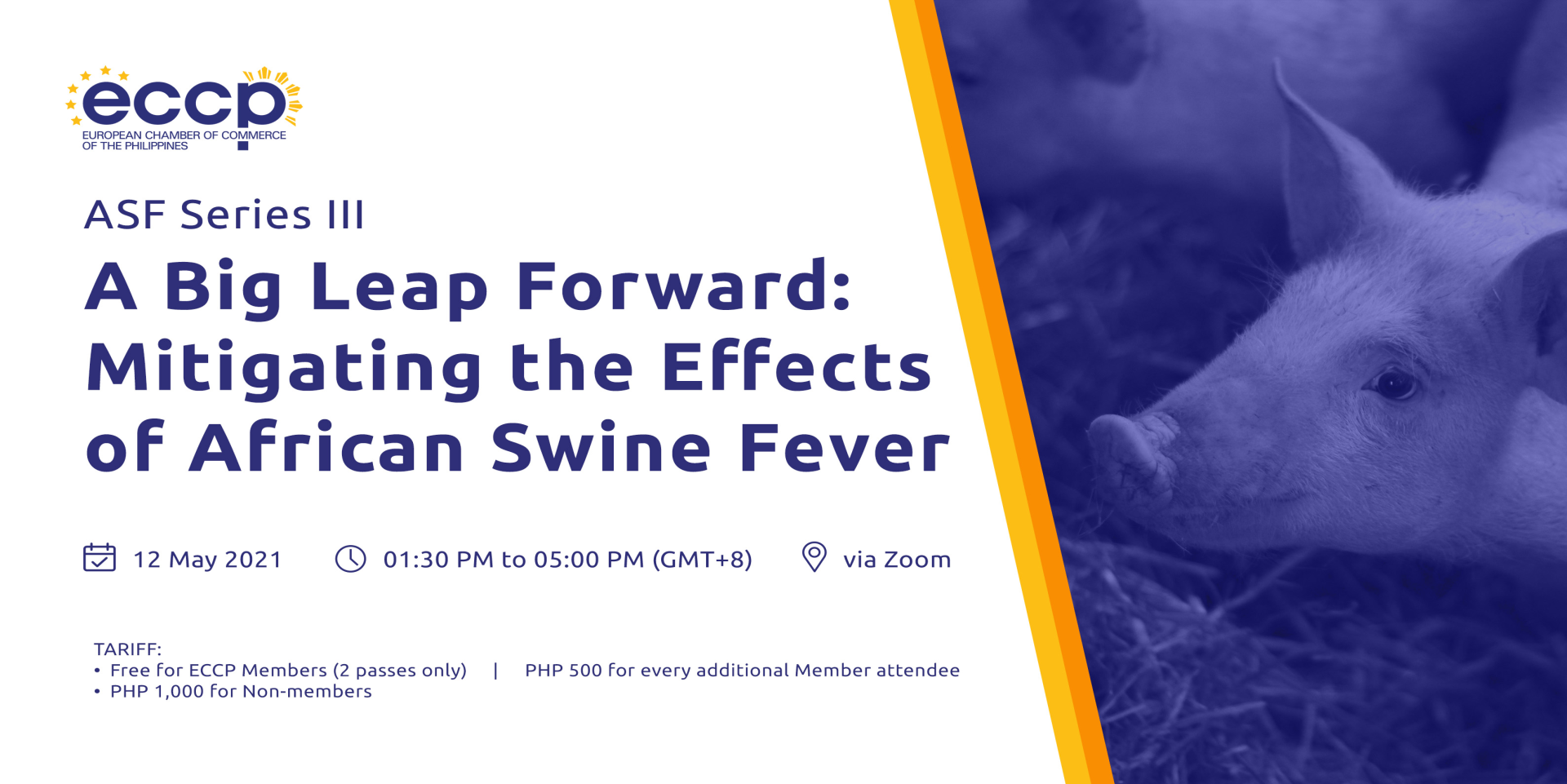 eccp
EUROPEAN CHAMBER OF COMMERCE OF THE PHILIPPINES

ASF Series III

A Big Leap Forward: Mitigating the Effects of African Swine Fever

12 May 2021    01:30 PM to 05:00 PM (GMT+8)    via Zoom

TARIFF:
• Free for ECCP Members (2 passes only) | PHP 500 for every additional Member attendee
• PHP 1,000 for Non-members